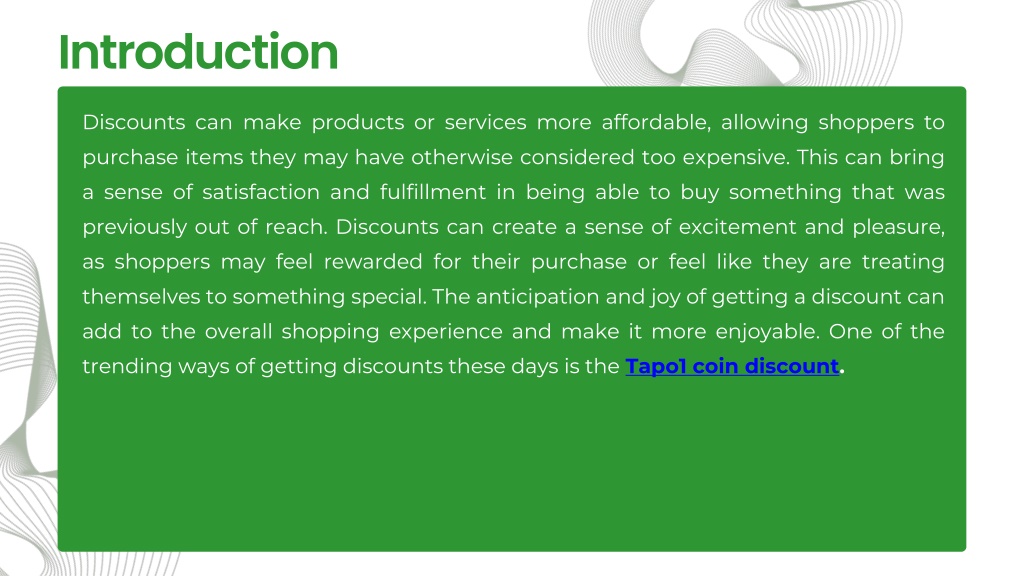 Introduction

Discounts can make products or services more affordable, allowing shoppers to purchase items they may have otherwise considered too expensive. This can bring a sense of satisfaction and fulfillment in being able to buy something that was previously out of reach. Discounts can create a sense of excitement and pleasure, as shoppers may feel rewarded for their purchase or feel like they are treating themselves to something special. The anticipation and joy of getting a discount can add to the overall shopping experience and make it more enjoyable. One of the trending ways of getting discounts these days is the Tapo1 coin discount.